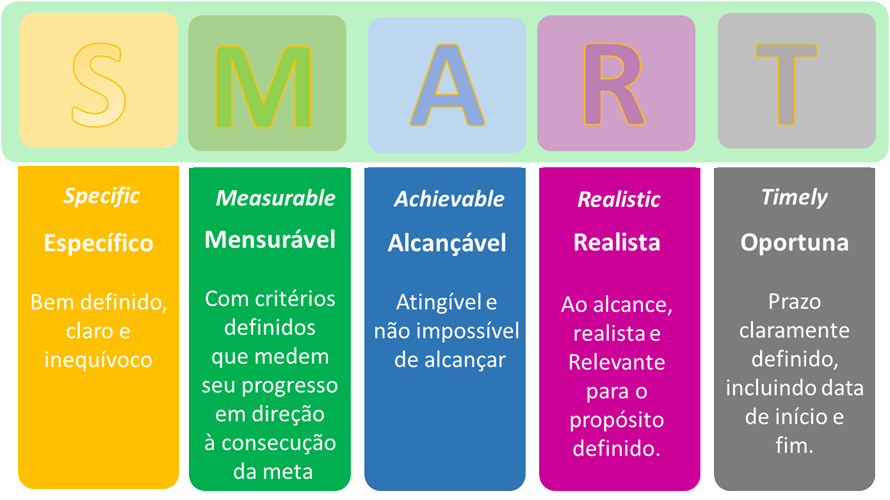 S M A R T

Specific
Específico
Bem definido, claro e inequívoco

Measurable
Mensurável
Com critérios definidos que medem seu progresso em direção à consecução da meta

Achievable
Alcançável
Atingível e não impossível de alcançar

Realistic
Realista
Ao alcance, realista e Relevante para o propósito definido.

Timely
Oportuna
Prazo claramente definido, incluindo data de início e fim.